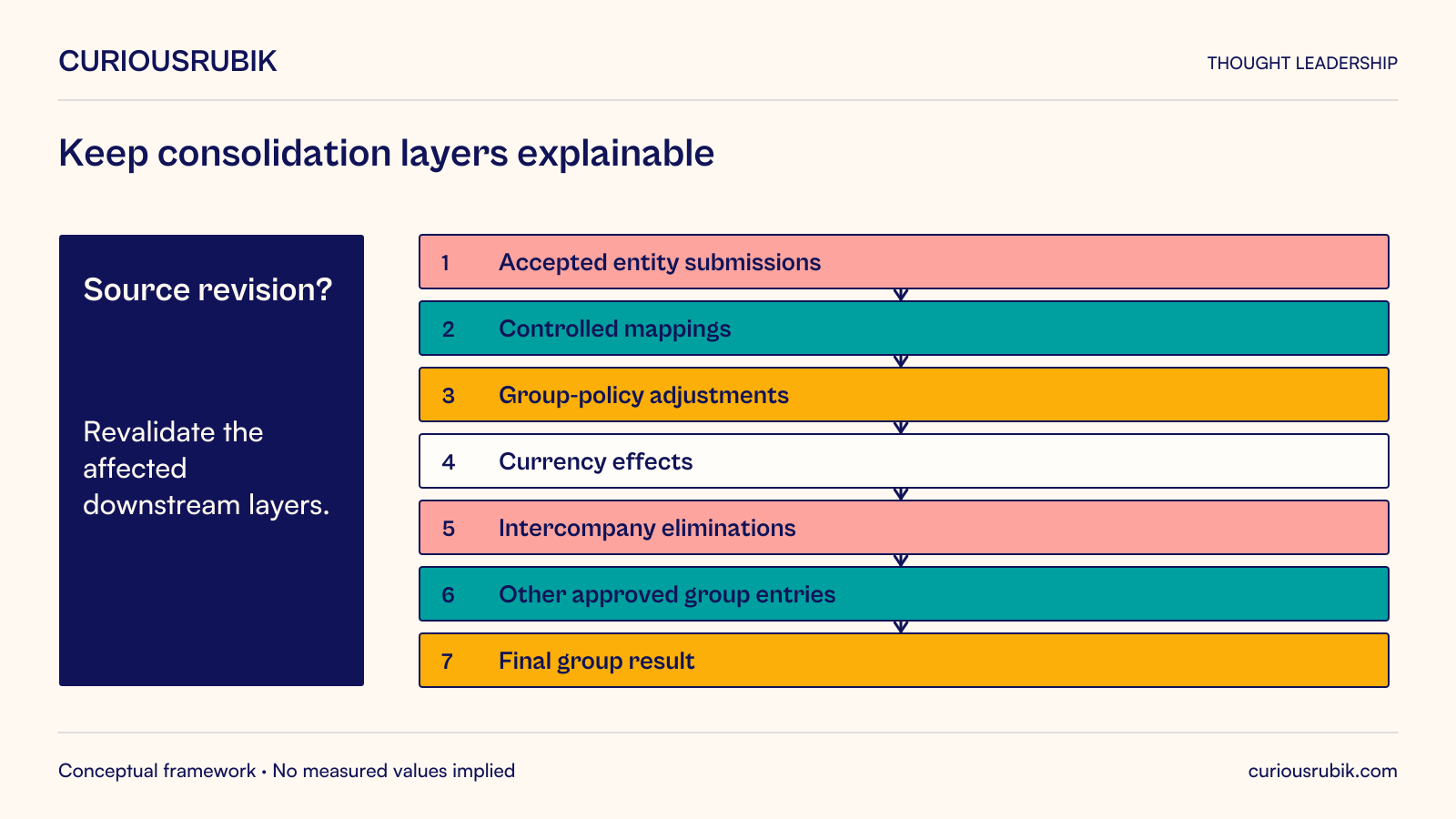 CURIOUSRUBIK

THOUGHT LEADERSHIP

Keep consolidation layers explainable

Source revision?

Revalidate the affected downstream layers.

1 Accepted entity submissions

2 Controlled mappings

3 Group-policy adjustments

4 Currency effects

5 Intercompany eliminations

6 Other approved group entries

7 Final group result

Conceptual framework • No measured values implied

curiousrubik.com